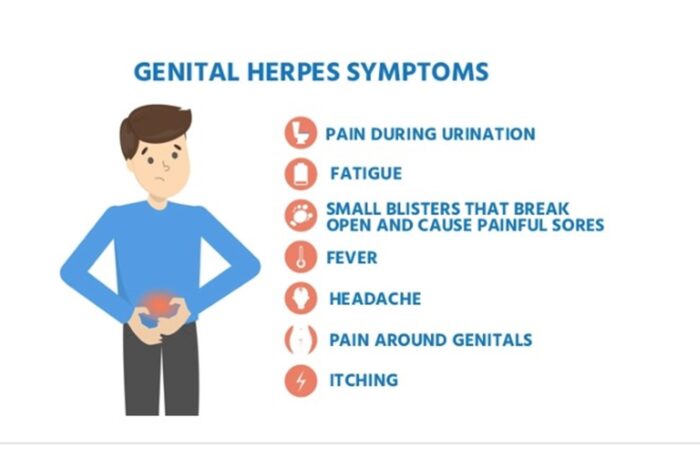 GENITAL HERPES SYMPTOMS

PAIN DURING URINATION

FATIGUE

SMALL BLISTERS THAT BREAK OPEN AND CAUSE PAINFUL SORES

FEVER

HEADACHE

PAIN AROUND GENITALS

ITCHING